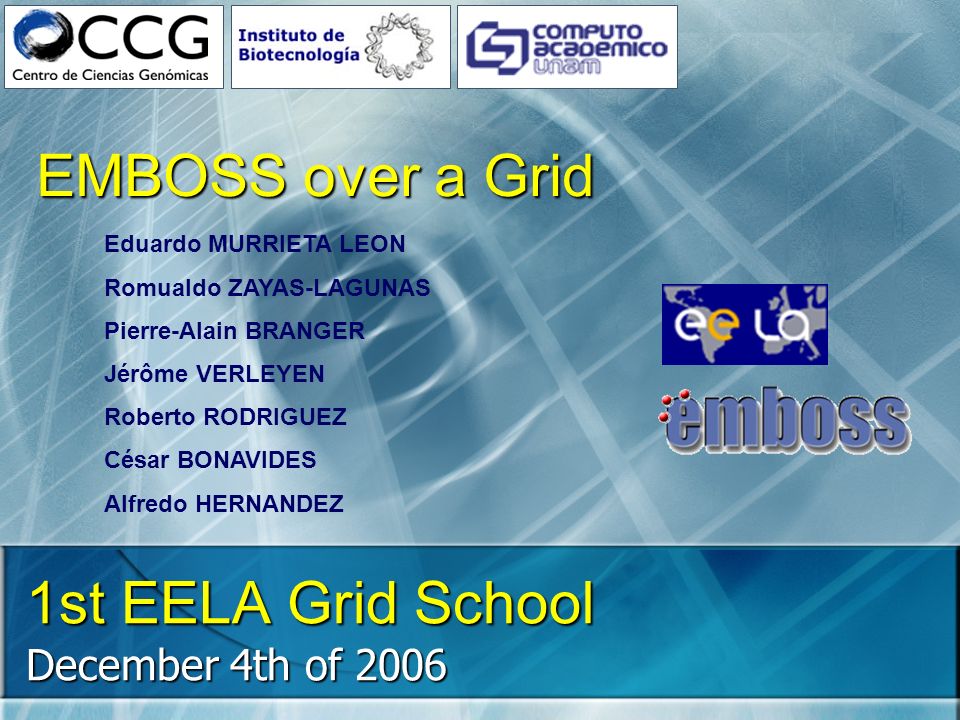 CCG
Centro de Ciencias Genómicas

Instituto de Biotecnología

COMPUTO ACADEMICO UNAM

EMBOSS over a Grid

Eduardo MURRIETA LEON
Romualdo ZAYAS-LAGUNAS
Pierre-Alain BRANGER
Jérôme VERLEYEN
Roberto RODRIGUEZ
César BONAVIDES
Alfredo HERNANDEZ

ee LA

emboss

1st EELA Grid School
December 4th of 2006